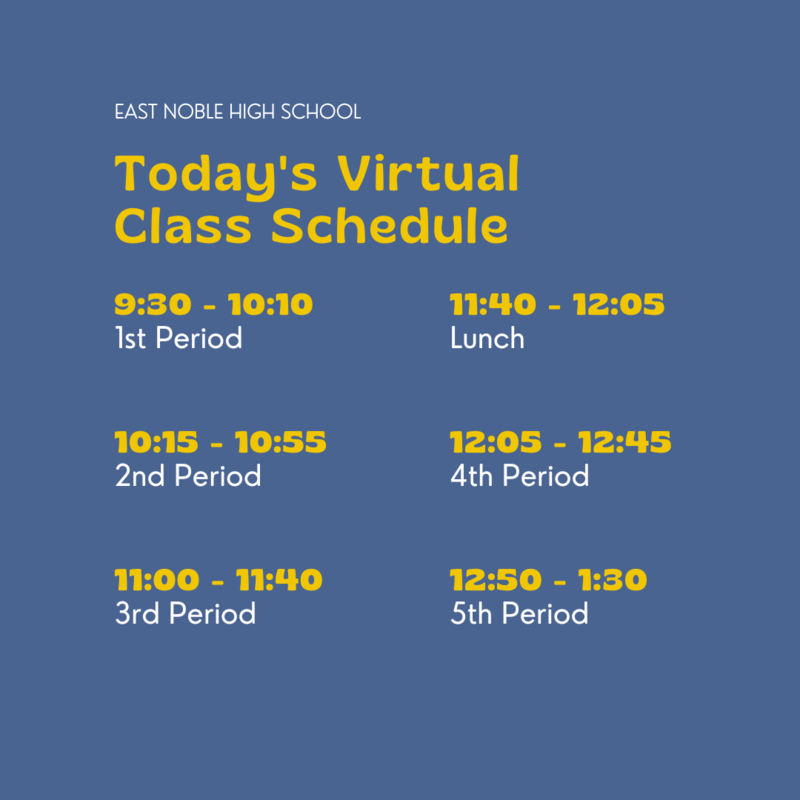 EAST NOBLE HIGH SCHOOL

Today's Virtual Class Schedule

9:30 - 10:10
1st Period

10:15 - 10:55
2nd Period

11:00 - 11:40
3rd Period

11:40 - 12:05
Lunch

12:05 - 12:45
4th Period

12:50 - 1:30
5th Period